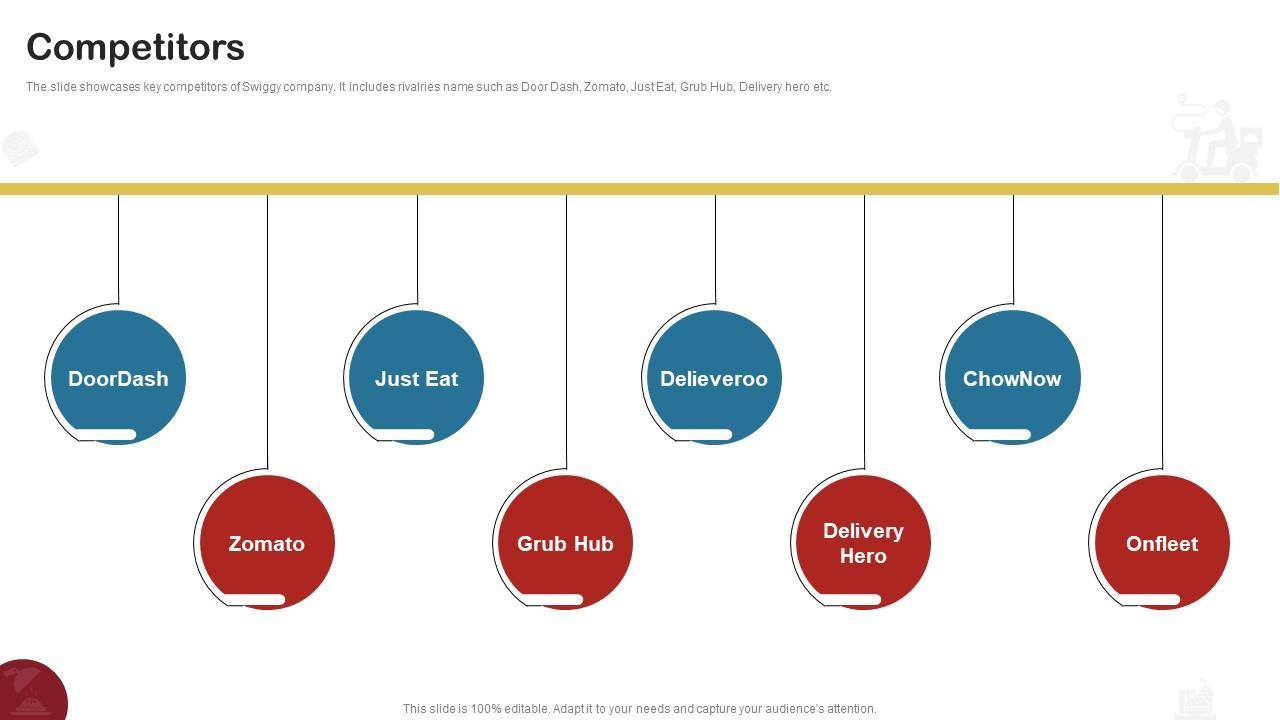 Competitors

The slide showcases key competitors of Swiggy company. It includes rivalries name such as Door Dash, Zomato, Just Eat, Grub Hub, Delivery hero etc.

DoorDash

Zomato

Just Eat

Grub Hub

Delieveroo

Delivery Hero

ChowNow

Onfleet

This slide is 100% editable. Adapt it to your needs and capture your audience's attention.